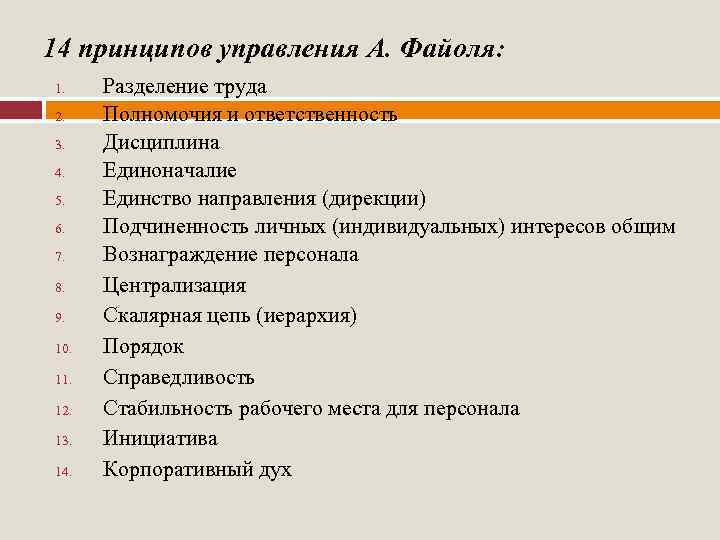 14 принципов управления А. Файоля:

1. Разделение труда
2. Полномочия и ответственность
3. Дисциплина
4. Единоначалие
5. Единство направления (дирекции)
6. Подчиненность личных (индивидуальных) интересов общим
7. Вознаграждение персонала
8. Централизация
9. Скалярная цепь (иерархия)
10. Порядок
11. Справедливость
12. Стабильность рабочего места для персонала
13. Инициатива
14. Корпоративный дух